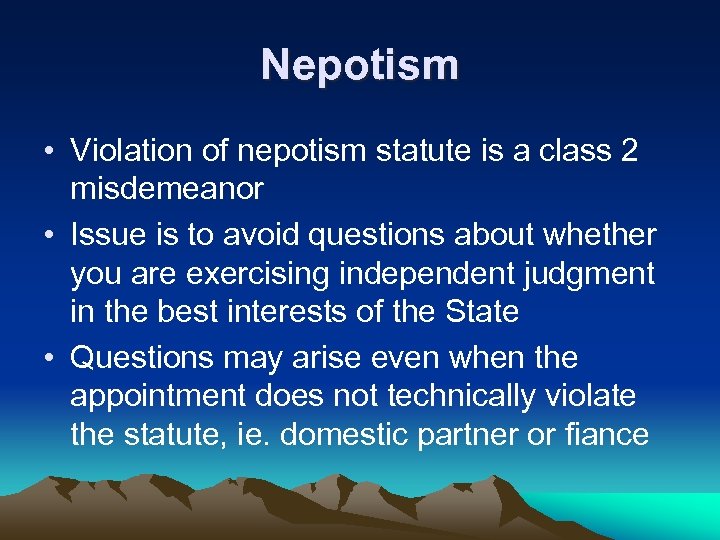 Nepotism

• Violation of nepotism statute is a class 2 misdemeanor
• Issue is to avoid questions about whether you are exercising independent judgment in the best interests of the State
• Questions may arise even when the appointment does not technically violate the statute, ie. domestic partner or fiance